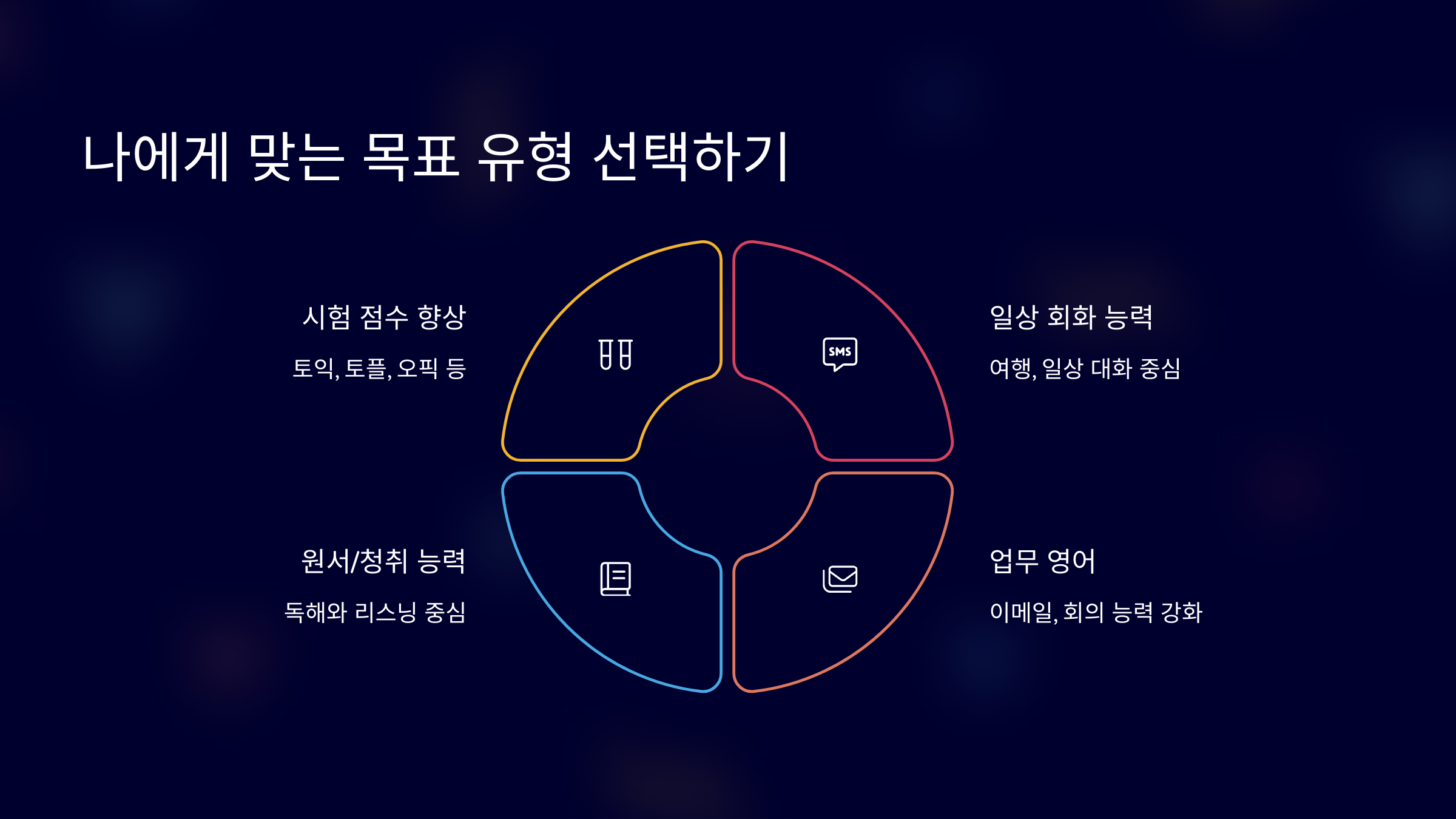 나에게 맞는 목표 유형 선택하기

시험 점수 향상

토익, 토플, 오픽 등

SMS

일상 회화 능력

여행, 일상 대화 중심

원서/청취 능력

독해와 리스닝 중심

업무 영어

이메일, 회의 능력 강화